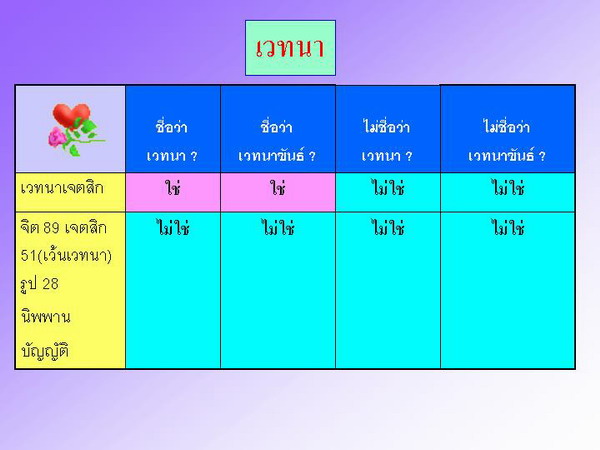 เวทนา

| | ชื่อว่า เวทนา ? | ชื่อว่า เวทนาขันธ์ ? | ไม่ชื่อว่า เวทนา ? | ไม่ชื่อว่า เวทนาขันธ์ ? |
|---|---|---|---|---|
| เวทนาเจตสิก | ใช่ | ใช่ | ไม่ใช่ | ไม่ใช่ |
| จิต 89 เจตสิก 51(เว้นเวทนา) รูป 28 นิพพาน บัญญัติ | ไม่ใช่ | ไม่ใช่ | ไม่ใช่ | ไม่ใช่ |